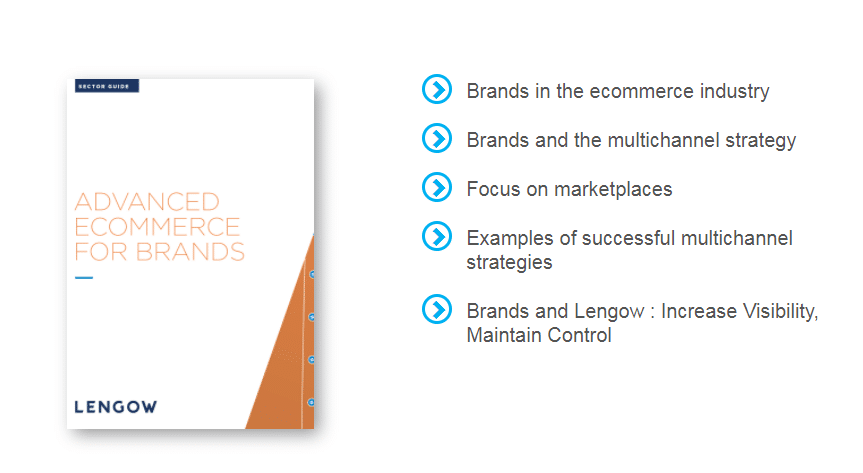 SECTOR GUIDE

ADVANCED ECOMMERCE FOR BRANDS

LENGOW

Brands in the ecommerce industry

Brands and the multichannel strategy

Focus on marketplaces

Examples of successful multichannel strategies

Brands and Lengow : Increase Visibility, Maintain Control